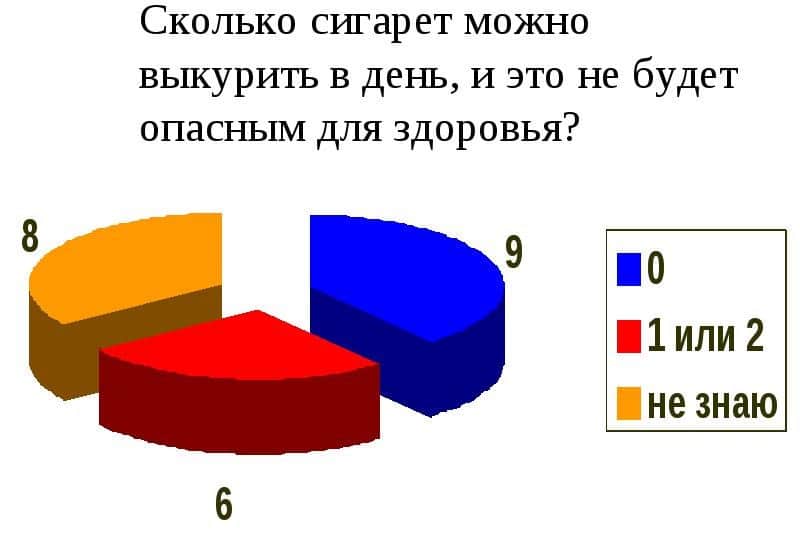 Сколько сигарет можно выкурить в день, и это не будет опасным для здоровья?

8

9

6

0
1 или 2
не знаю